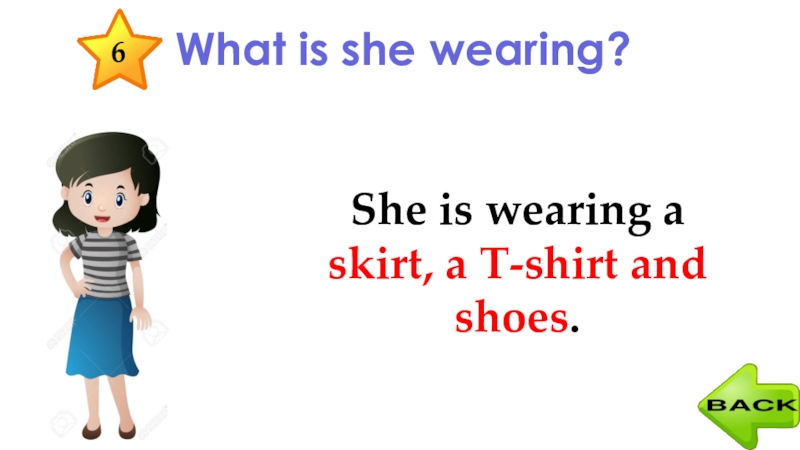 6 What is she wearing?

She is wearing a skirt, a T-shirt and shoes.

BACK